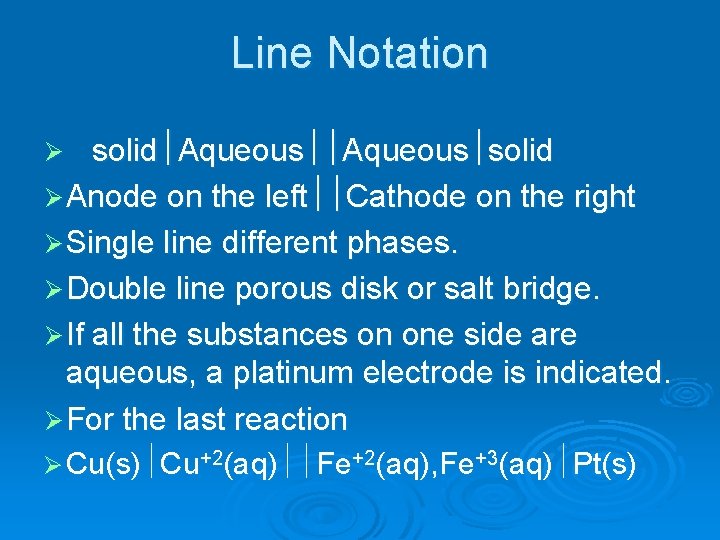 Line Notation

➢ solid|Aqueous||Aqueous|solid

➢ Anode on the left||Cathode on the right

➢ Single line different phases.

➢ Double line porous disk or salt bridge.

➢ If all the substances on one side are aqueous, a platinum electrode is indicated.

➢ For the last reaction

➢ $Cu(s)|Cu^{+2}(aq)||Fe^{+2}(aq),Fe^{+3}(aq)|Pt(s)$